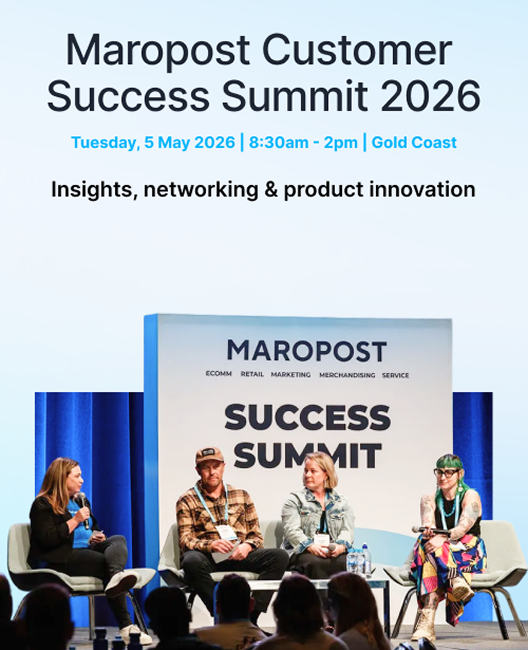 Maropost Customer Success Summit 2026

Tuesday, 5 May 2026 | 8:30am - 2pm | Gold Coast

Insights, networking & product innovation

MAROPOST

ECOMM RETAIL MARKETING MERCHANDISING SERVICE

SUCCESS SUMMIT